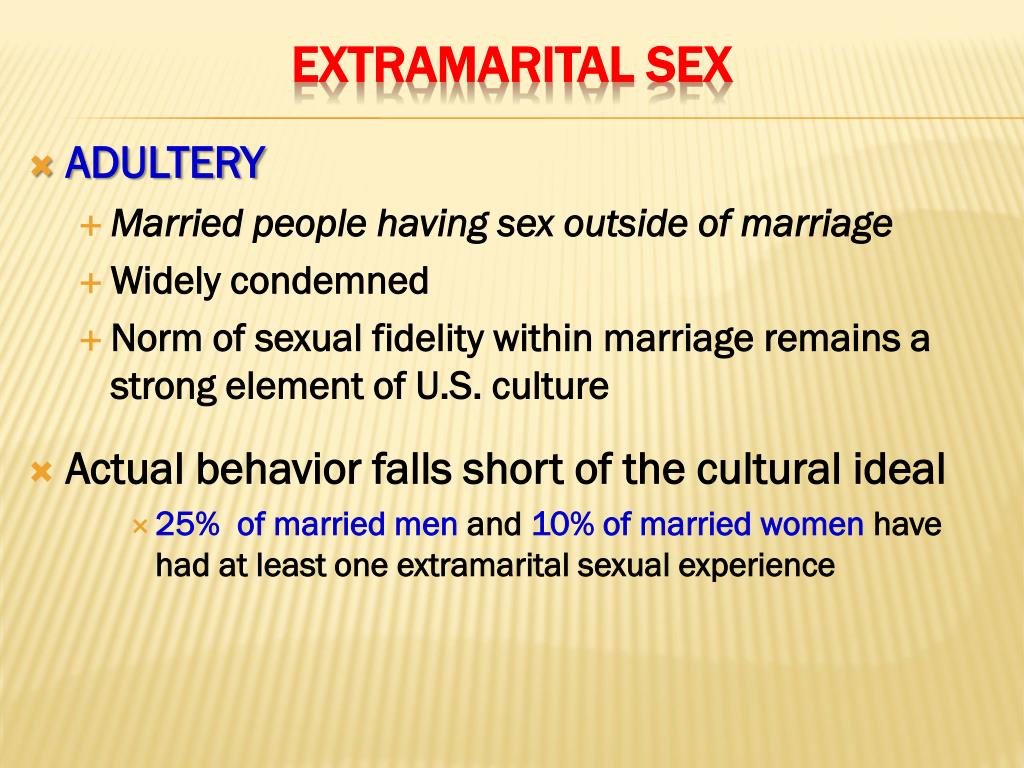 EXTRAMARITAL SEX

ADULTERY

Married people having sex outside of marriage

Widely condemned

Norm of sexual fidelity within marriage remains a strong element of U.S. culture

Actual behavior falls short of the cultural ideal

25% of married men and 10% of married women have had at least one extramarital sexual experience